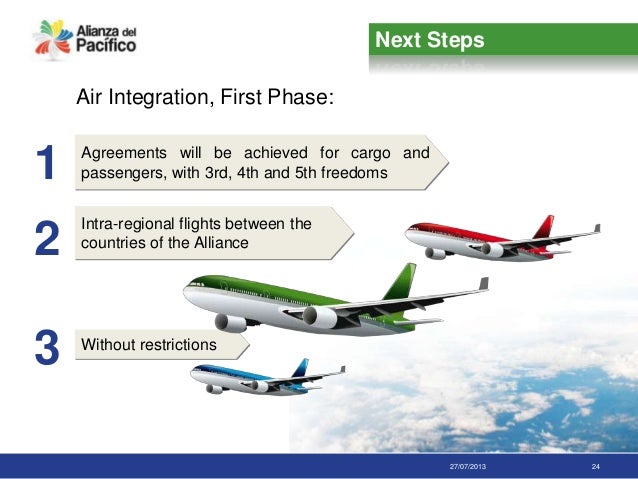 Alianza del Pacífico

Next Steps

Air Integration, First Phase:

1
Agreements will be achieved for cargo and passengers, with 3rd, 4th and 5th freedoms

2
Intra-regional flights between the countries of the Alliance

3
Without restrictions

27/07/2013
24